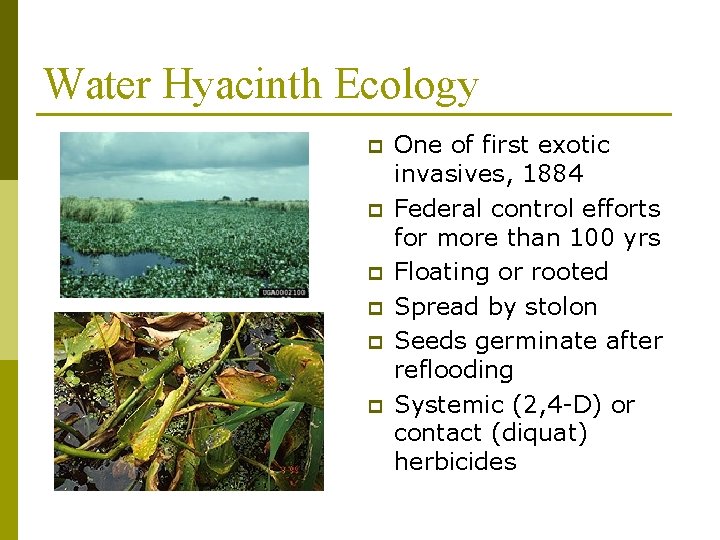 Water Hyacinth Ecology

UGA0002100

- One of first exotic invasives, 1884
- Federal control efforts for more than 100 yrs
- Floating or rooted
- Spread by stolon
- Seeds germinate after reflooding
- Systemic (2,4-D) or contact (diquat) herbicides